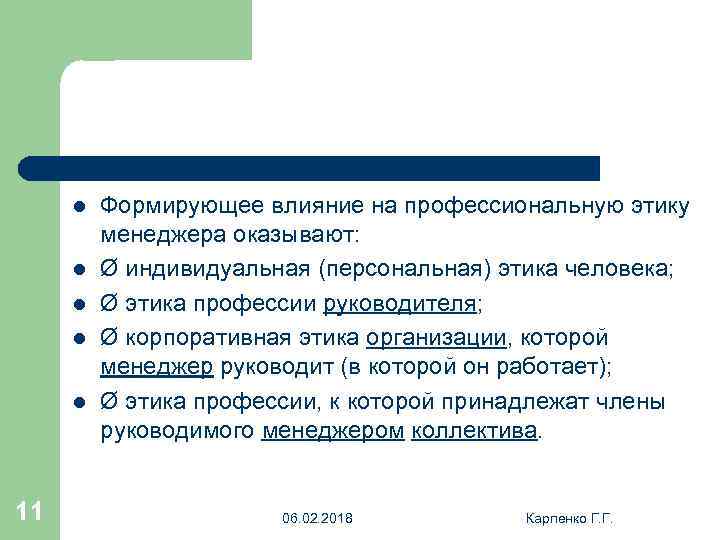 - Формирующее влияние на профессиональную этику менеджера оказывают:
- Ø индивидуальная (персональная) этика человека;
- Ø этика профессии руководителя;
- Ø корпоративная этика организации, которой менеджер руководит (в которой он работает);
- Ø этика профессии, к которой принадлежат члены руководимого менеджером коллектива.

11

06.02.2018

Карпенко Г.Г.